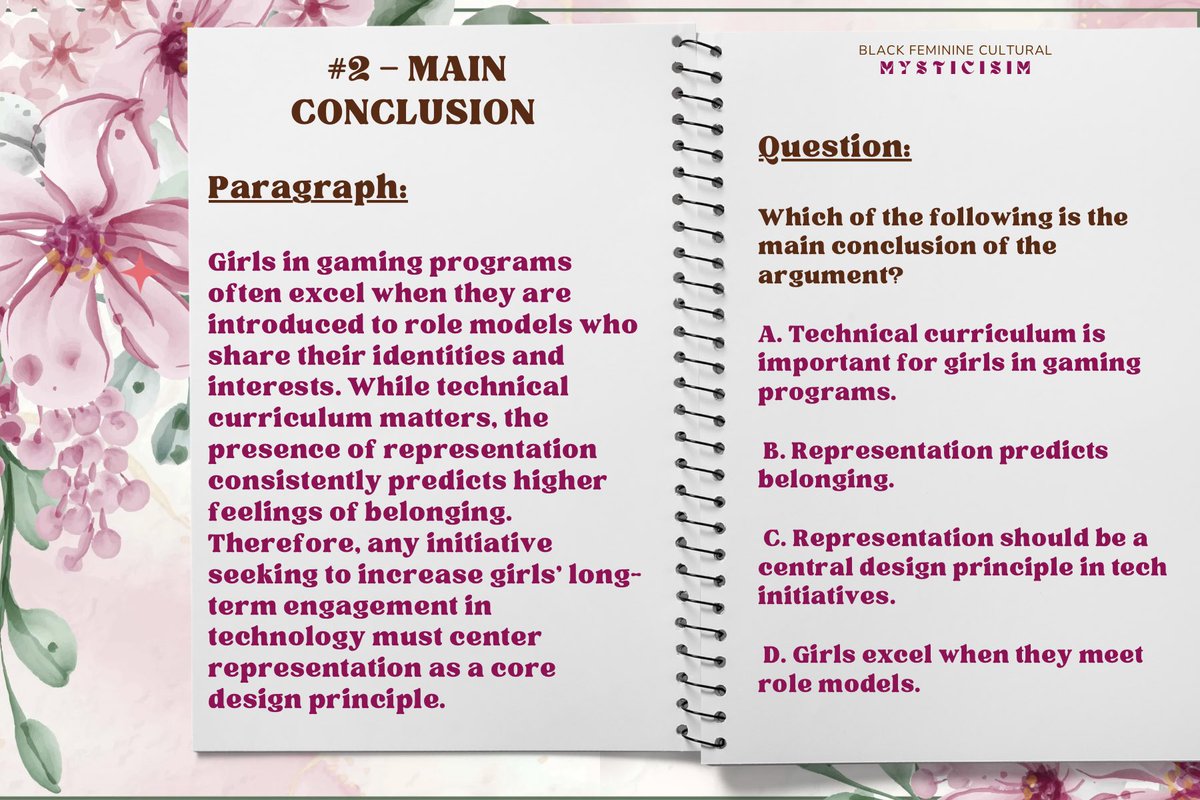 #2 – MAIN CONCLUSION

Paragraph:

Girls in gaming programs often excel when they are introduced to role models who share their identities and interests. While technical curriculum matters, the presence of representation consistently predicts higher feelings of belonging. Therefore, any initiative seeking to increase girls' long-term engagement in technology must center representation as a core design principle.

BLACK FEMININE CULTURAL
MYSTICISIM

Question:

Which of the following is the main conclusion of the argument?

A. Technical curriculum is important for girls in gaming programs.

B. Representation predicts belonging.

C. Representation should be a central design principle in tech initiatives.

D. Girls excel when they meet role models.